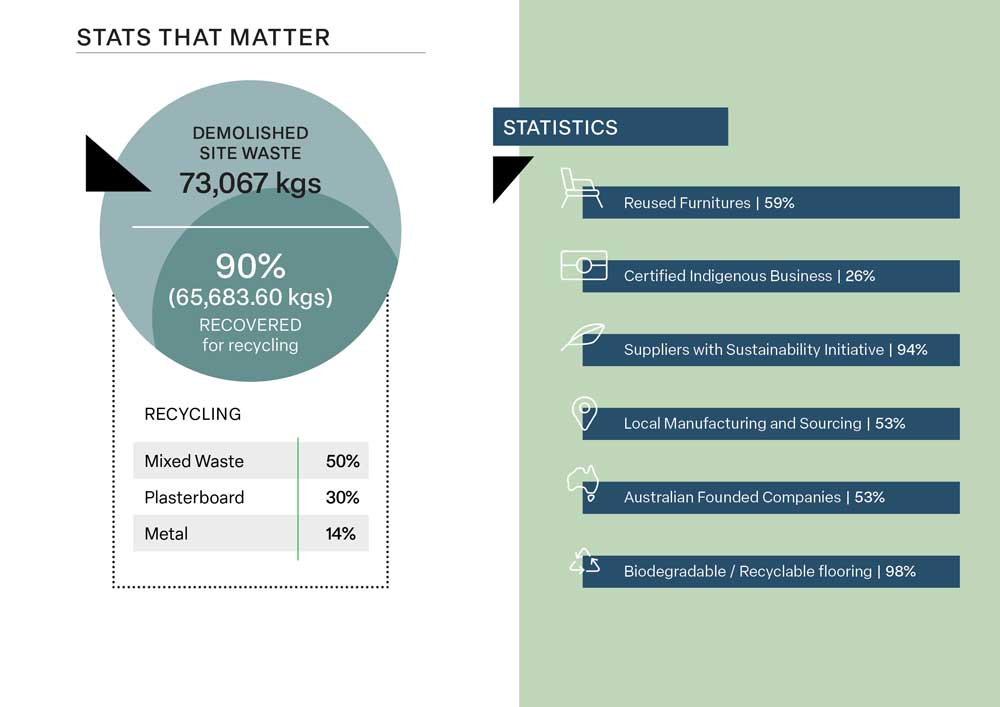 STATS THAT MATTER

DEMOLISHED SITE WASTE
73,067 kgs

90%
(65,683.60 kgs)
RECOVERED
for recycling

RECYCLING

| Mixed Waste | 50% |
|---|---|
| Plasterboard | 30% |
| Metal | 14% |

STATISTICS

Reused Furnitures | 59%

Certified Indigenous Business | 26%

Suppliers with Sustainability Initiative | 94%

Local Manufacturing and Sourcing | 53%

Australian Founded Companies | 53%

Biodegradable / Recyclable flooring | 98%